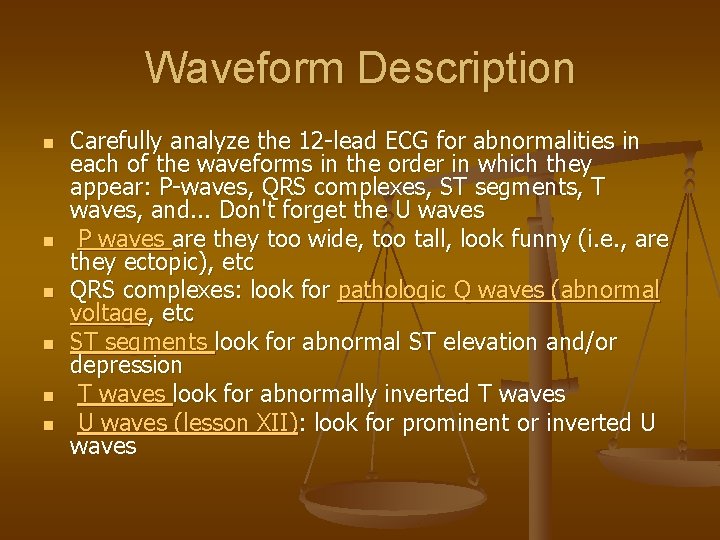 Waveform Description

- Carefully analyze the 12-lead ECG for abnormalities in each of the waveforms in the order in which they appear: P-waves, QRS complexes, ST segments, T waves, and... Don't forget the U waves
- P waves are they too wide, too tall, look funny (i.e., are they ectopic), etc
- QRS complexes: look for pathologic Q waves (abnormal voltage, etc
- ST segments look for abnormal ST elevation and/or depression
- T waves look for abnormally inverted T waves
- U waves (lesson XII): look for prominent or inverted U waves